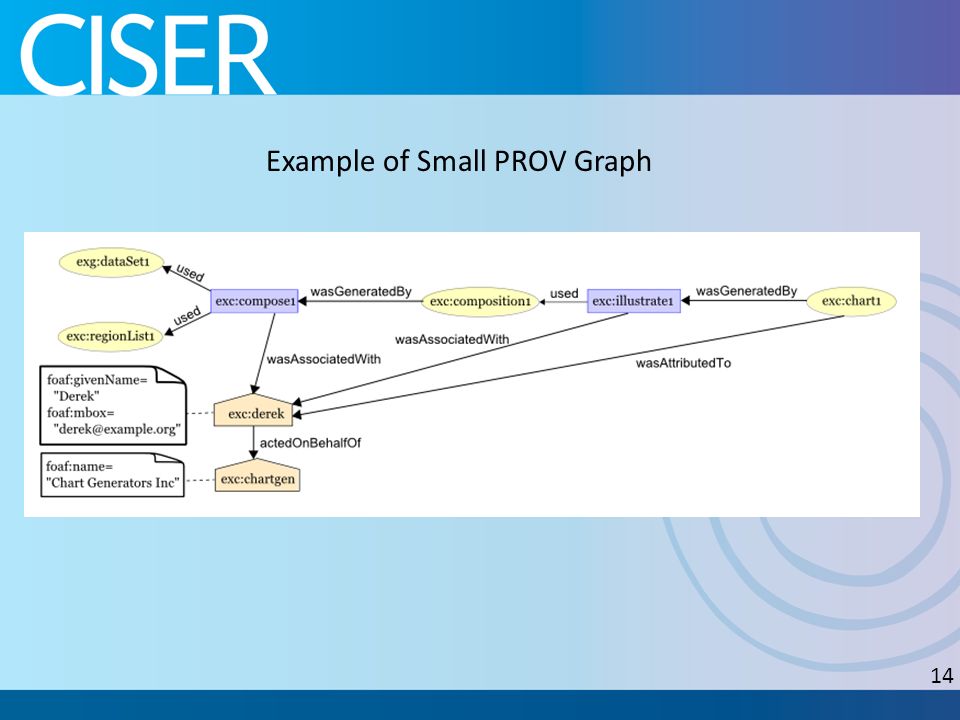 CISER

Example of Small PROV Graph

exg:dataSet1

used

exc:regionList1

used

exc:compose1

wasGeneratedBy

exc:composition1

used

exc:illustrate1

wasGeneratedBy

exc:chart1

wasAssociatedWith

wasAssociatedWith

wasAttributedTo

foaf:givenName= "Derek" foaf:mbox= "derek@example.org"

exc:derek

actedOnBehalfOf

foaf:name= "Chart Generators Inc"

exc:chartgen

14